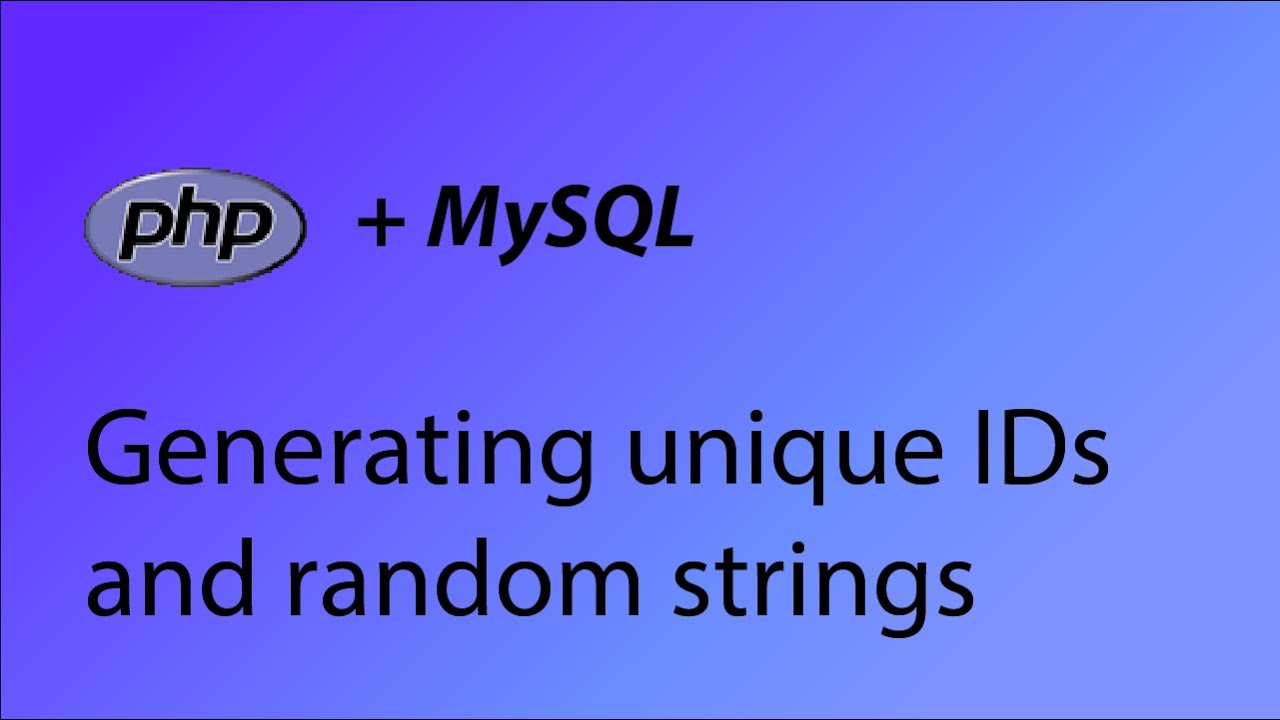 php + MySQL

Generating unique IDs and random strings